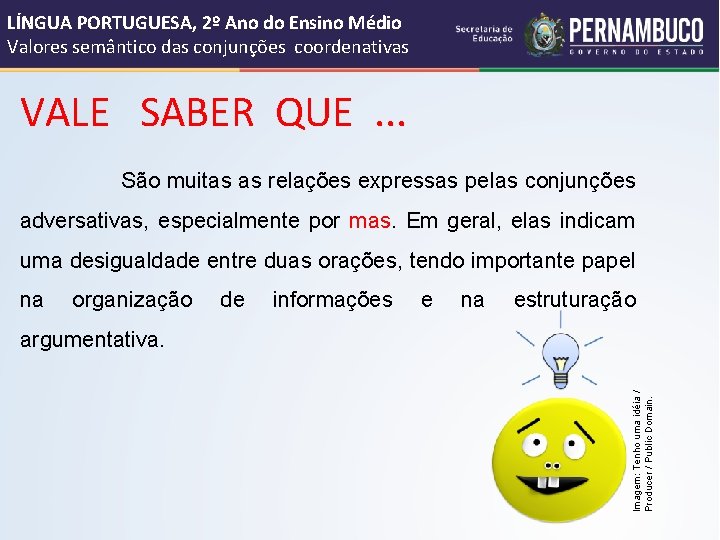 LÍNGUA PORTUGUESA, 2º Ano do Ensino Médio
Valores semântico das conjunções coordenativas

Secretaria de Educação
PERNAMBUCO
GOVERNO DO ESTADO

VALE SABER QUE ...

São muitas as relações expressas pelas conjunções adversativas, especialmente por mas. Em geral, elas indicam uma desigualdade entre duas orações, tendo importante papel na organização de informações e na estruturação argumentativa.

Imagem: Tenho uma idéia / Producer / Public Domain.